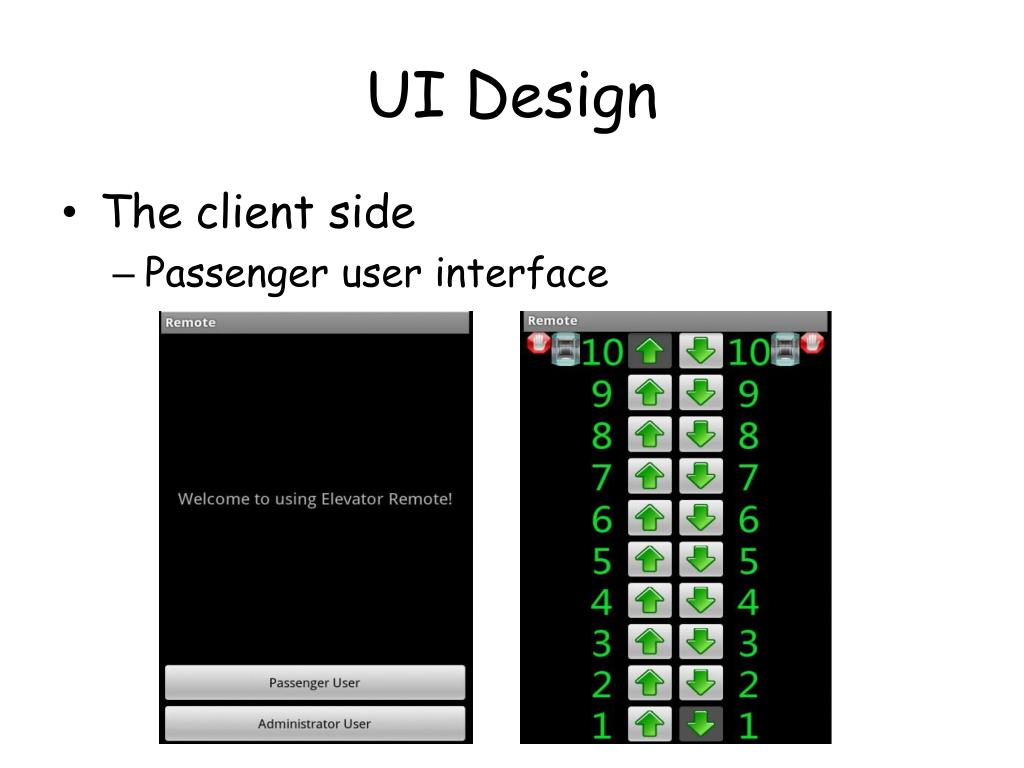 UI Design

• The client side
– Passenger user interface

Remote

Welcome to using Elevator Remote!

Passenger User

Administrator User

Remote

10 10
9 9
8 8
7 7
6 6
5 5
4 4
3 3
2 2
1 1